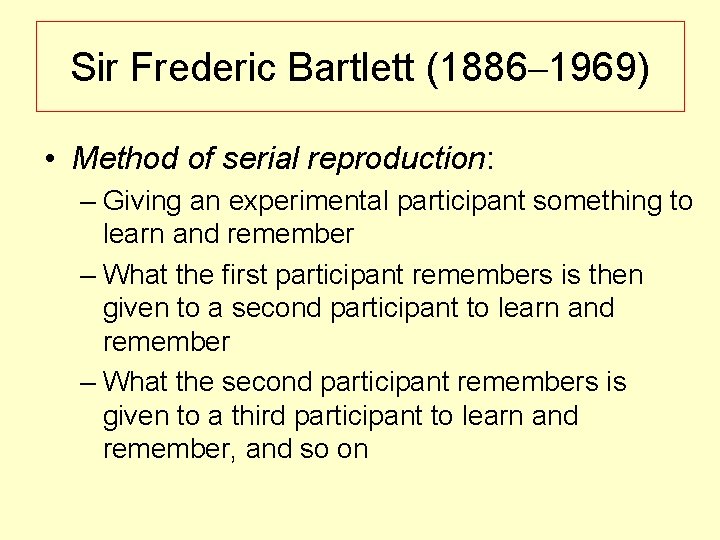 Sir Frederic Bartlett (1886–1969)

• Method of serial reproduction:

– Giving an experimental participant something to learn and remember

– What the first participant remembers is then given to a second participant to learn and remember

– What the second participant remembers is given to a third participant to learn and remember, and so on